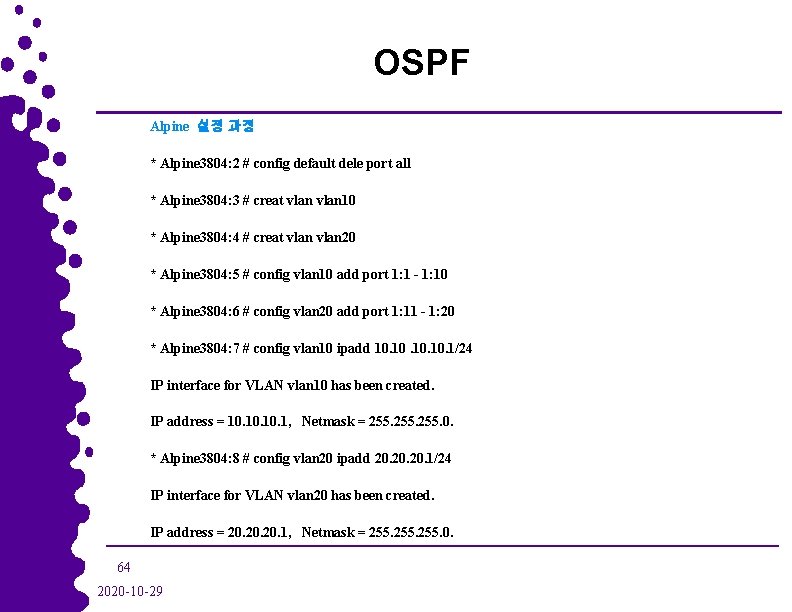 OSPF

Alpine 설정 과정

* Alpine3804:2 # config default dele port all

* Alpine3804:3 # creat vlan vlan10

* Alpine3804:4 # creat vlan vlan20

* Alpine3804:5 # config vlan10 add port 1:1 - 1:10

* Alpine3804:6 # config vlan20 add port 1:11 - 1:20

* Alpine3804:7 # config vlan10 ipadd 10.10 .10.10.1/24

IP interface for VLAN vlan10 has been created.

IP address = 10.10.10.1, Netmask = 255.255.255.0.

* Alpine3804:8 # config vlan20 ipadd 20.20.20.1/24

IP interface for VLAN vlan20 has been created.

IP address = 20.20.20.1, Netmask = 255.255.255.0.

64

2020-10-29